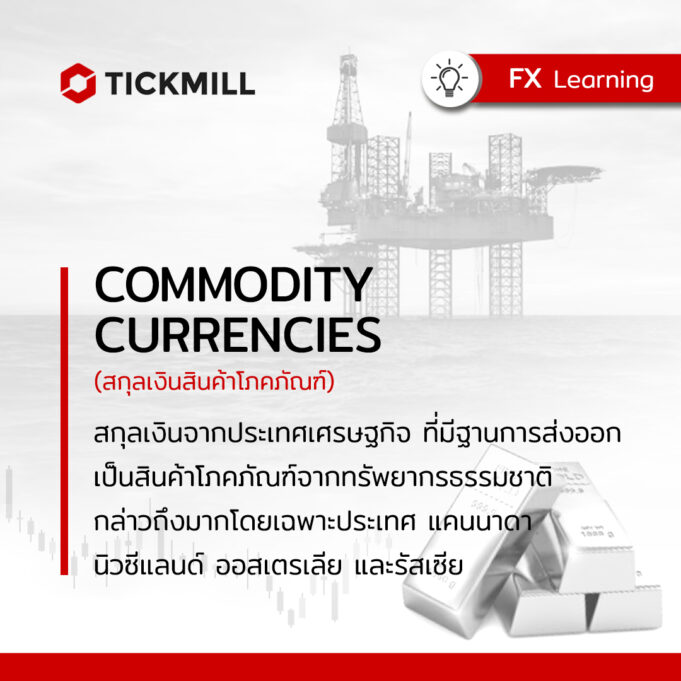 TICKMILL

FX Learning

COMMODITY CURRENCIES
(สกุลเงินสินค้าโภคภัณฑ์)

สกุลเงินจากประเทศเศรษฐกิจ ที่มีฐานการส่งออกเป็นสินค้าโภคภัณฑ์จากทรัพยากรธรรมชาติ กล่าวถึงมากโดยเฉพาะประเทศ แคนนาดา นิวซีแลนด์ ออสเตรเลีย และรัสเซีย